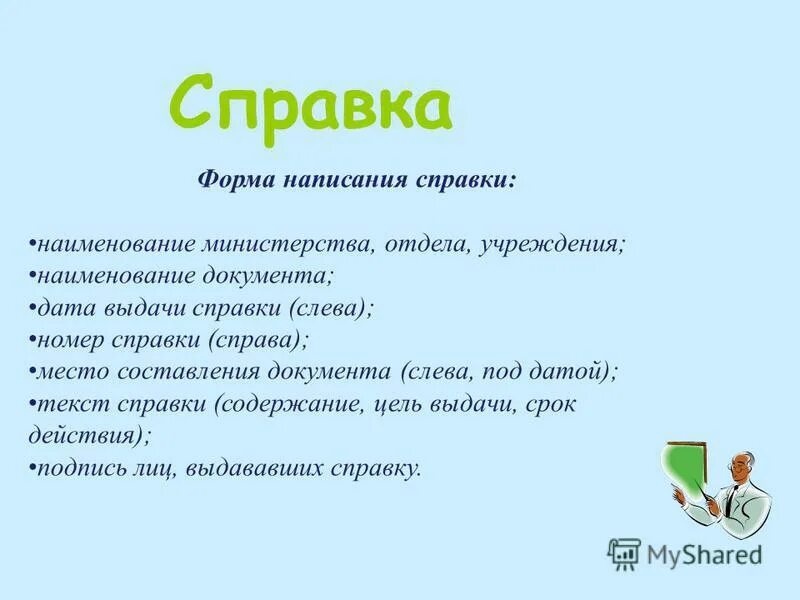 Справка

Форма написания справки:

•наименование министерства, отдела, учреждения;
•наименование документа;
•дата выдачи справки (слева);
•номер справки (справа);
•место составления документа (слева, под датой);
•текст справки (содержание, цель выдачи, срок действия);
•подпись лиц, выдававших справку.

MyShared